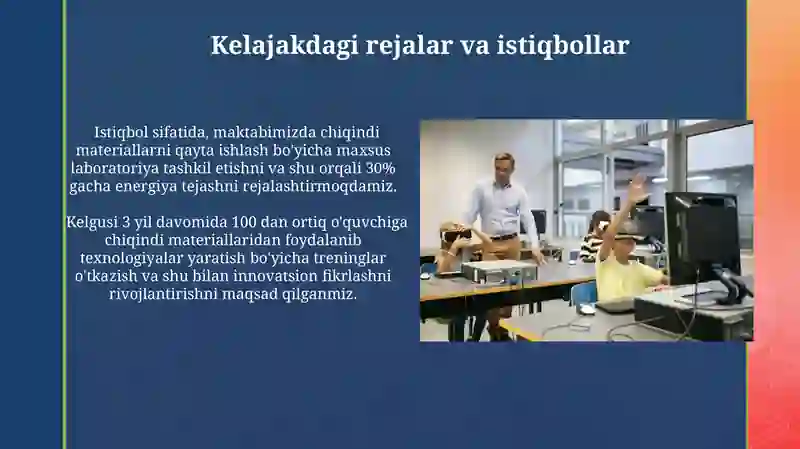 Kelajakdagi rejalar va istiqbollar

Istiqbol sifatida, maktabimizda chiqindi materiallarni qayta ishlash bo'yicha maxsus laboratoriya tashkil etishni va shu orqali 30% gacha energiya tejashni rejalashtirmoqdamiz.

Kelgusi 3 yil davomida 100 dan ortiq o'quvchiga chiqindi materiallaridan foydalanib texnologiyalar yaratish bo'yicha treninglar o'tkazish va shu bilan innovatsion fikrlashni rivojlantirishni maqsad qilganmiz.